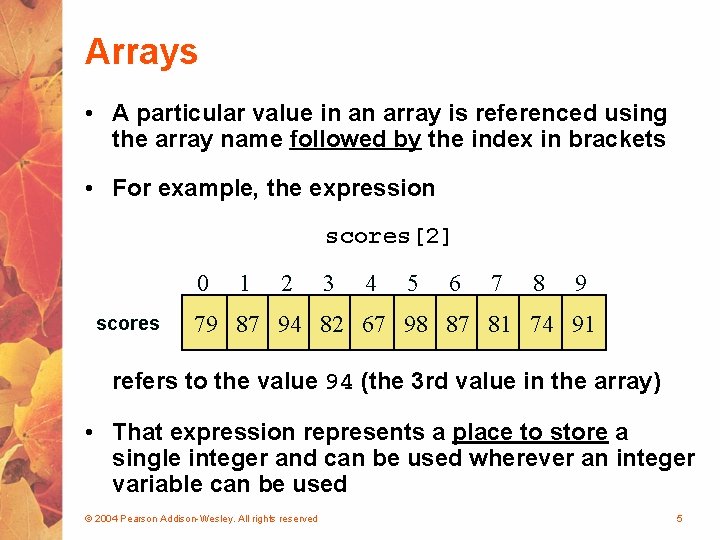 Arrays

• A particular value in an array is referenced using the array name followed by the index in brackets

• For example, the expression

scores[2]

| | 0 | 1 | 2 | 3 | 4 | 5 | 6 | 7 | 8 | 9 |
|---|---|---|---|---|---|---|---|---|---|---|
| scores | 79 | 87 | 94 | 82 | 67 | 98 | 87 | 81 | 74 | 91 |

refers to the value 94 (the 3rd value in the array)

• That expression represents a place to store a single integer and can be used wherever an integer variable can be used

© 2004 Pearson Addison-Wesley. All rights reserved

5